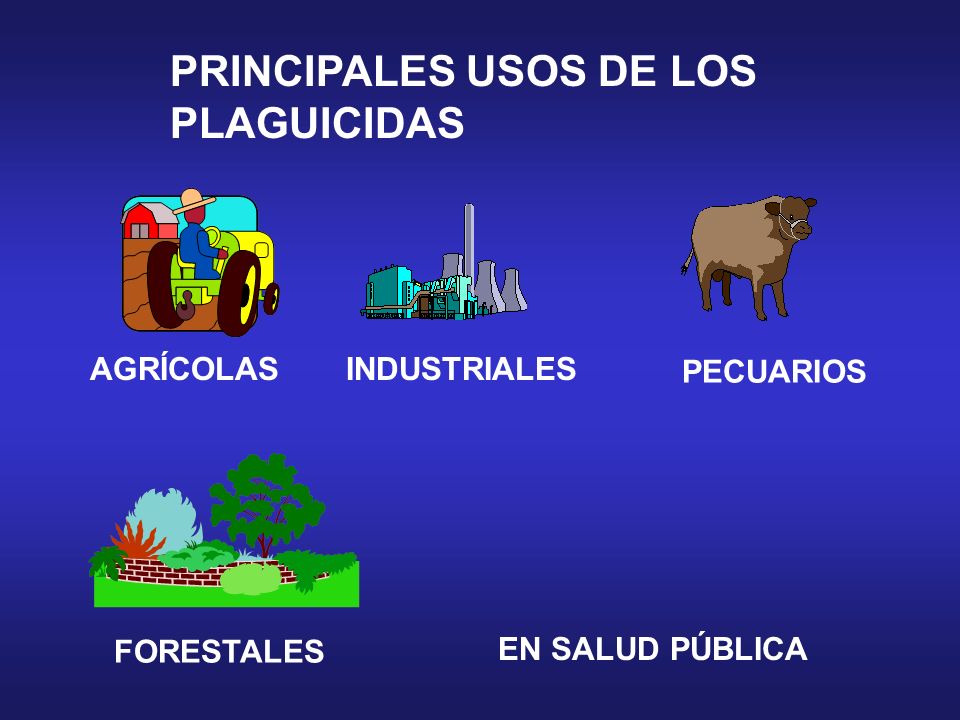 PRINCIPALES USOS DE LOS PLAGUICIDAS

AGRÍCOLAS

INDUSTRIALES

PECUARIOS

FORESTALES

EN SALUD PÚBLICA